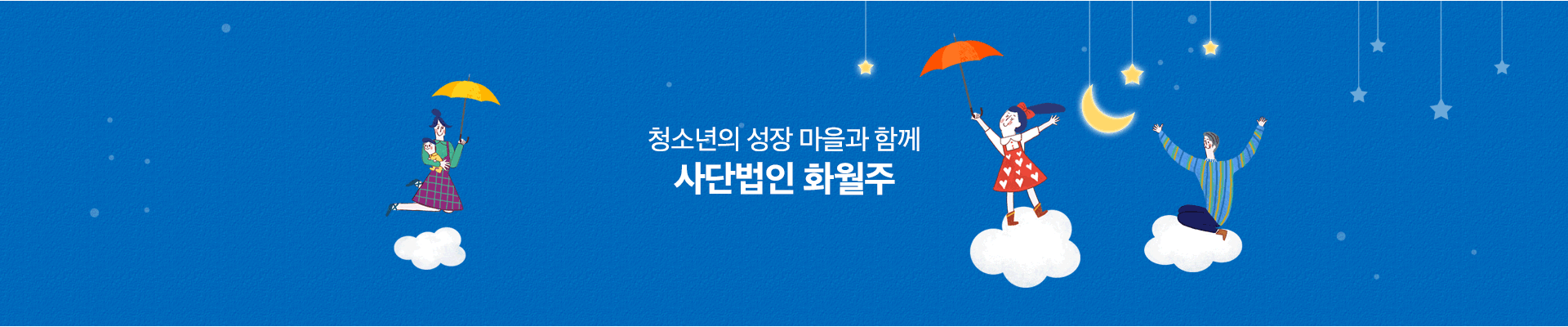 청소년의 성장 마을과 함께
사단법인 화월주